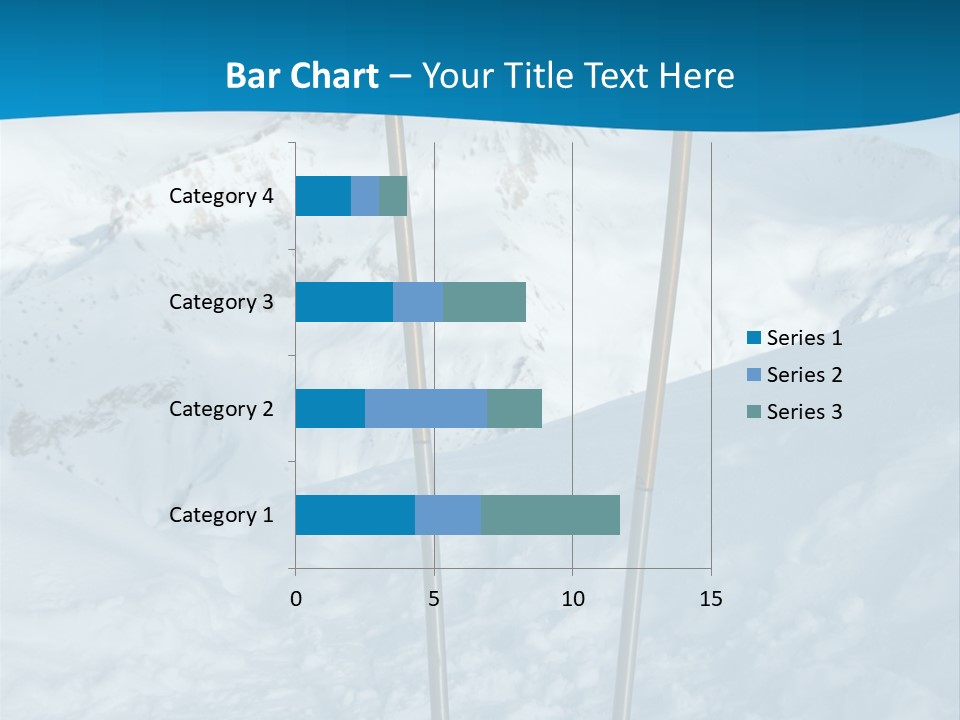 Bar Chart – Your Title Text Here

Category 4
Category 3
Category 2
Category 1

0
5
10
15

Series 1
Series 2
Series 3